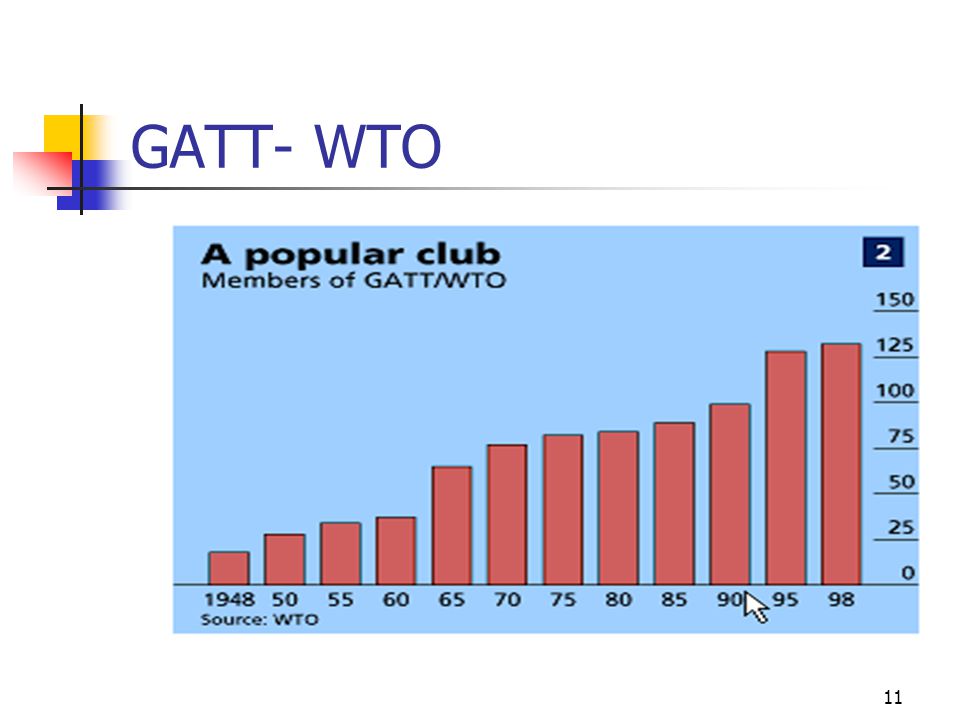 GATT- WTO

A popular club
Members of GATT/WTO

2

150
125
100
75
50
25
0

1948 50 55 60 65 70 75 80 85 90 95 98
Source: WTO

11